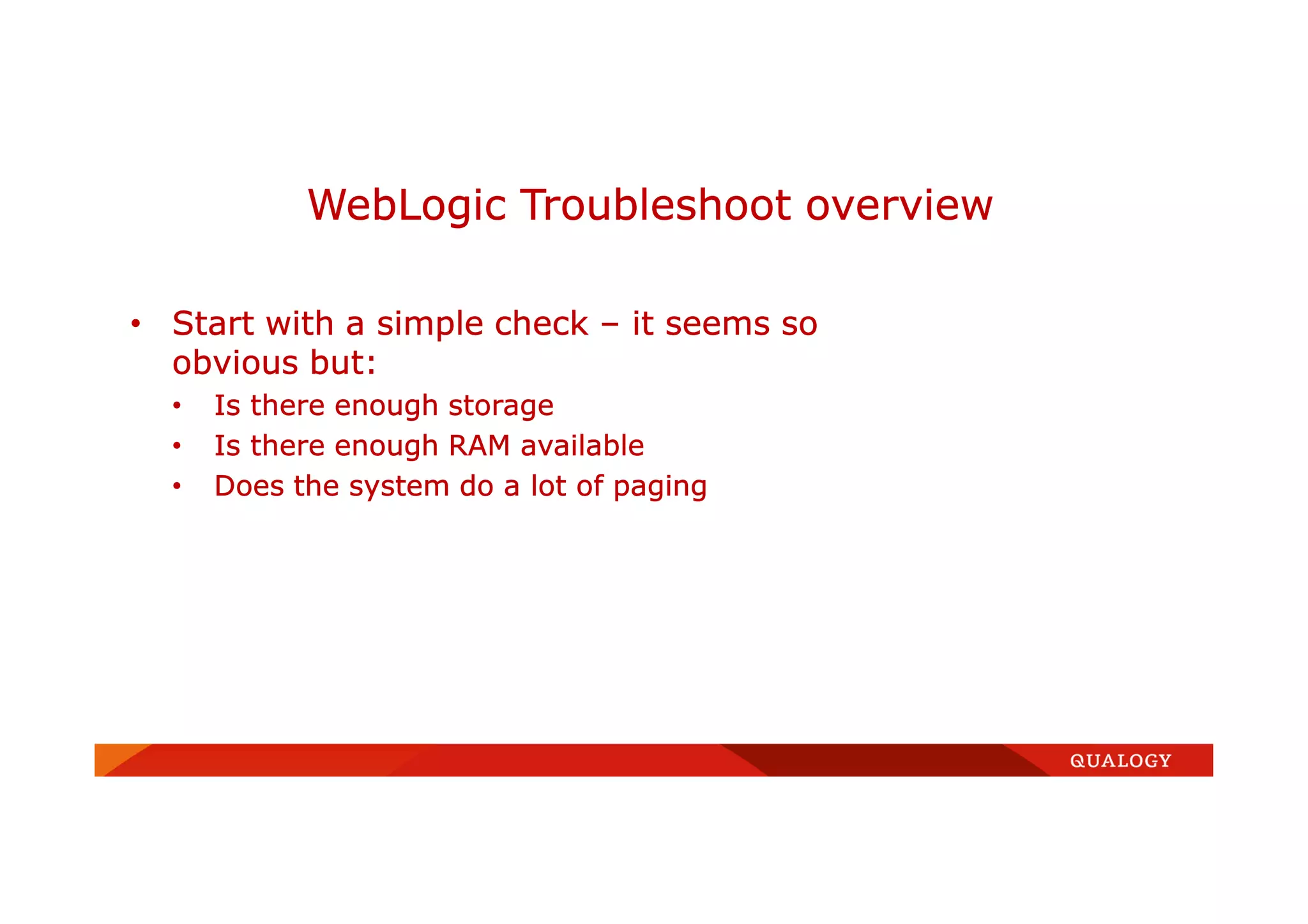 WebLogic Troubleshoot overview

• Start with a simple check – it seems so obvious but:
  • Is there enough storage
  • Is there enough RAM available
  • Does the system do a lot of paging

QUALOGY